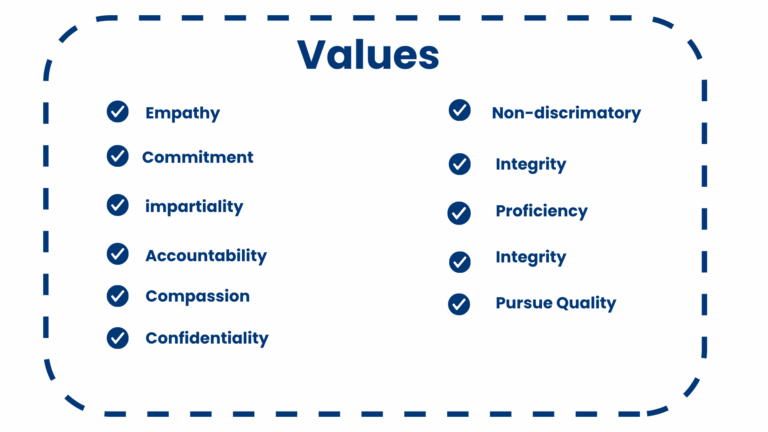 Values

Empathy

Commitment

impartiality

Accountability

Compassion

Confidentiality

Non-discrimatory

Integrity

Proficiency

Integrity

Pursue Quality